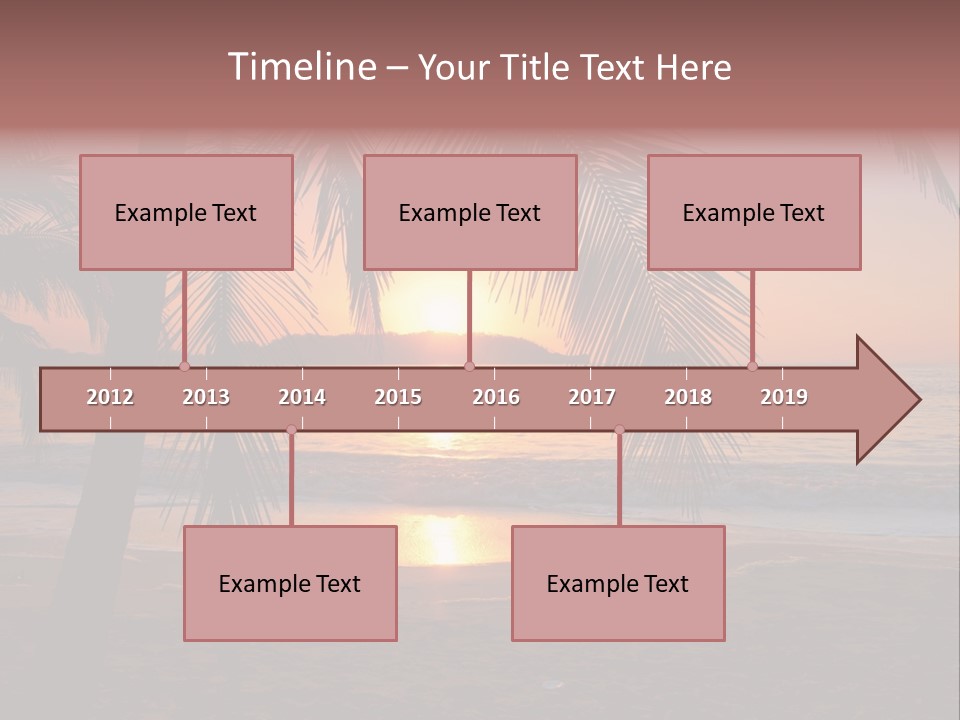 Timeline – Your Title Text Here

Example Text

Example Text

Example Text

2012 2013 2014 2015 2016 2017 2018 2019

Example Text

Example Text